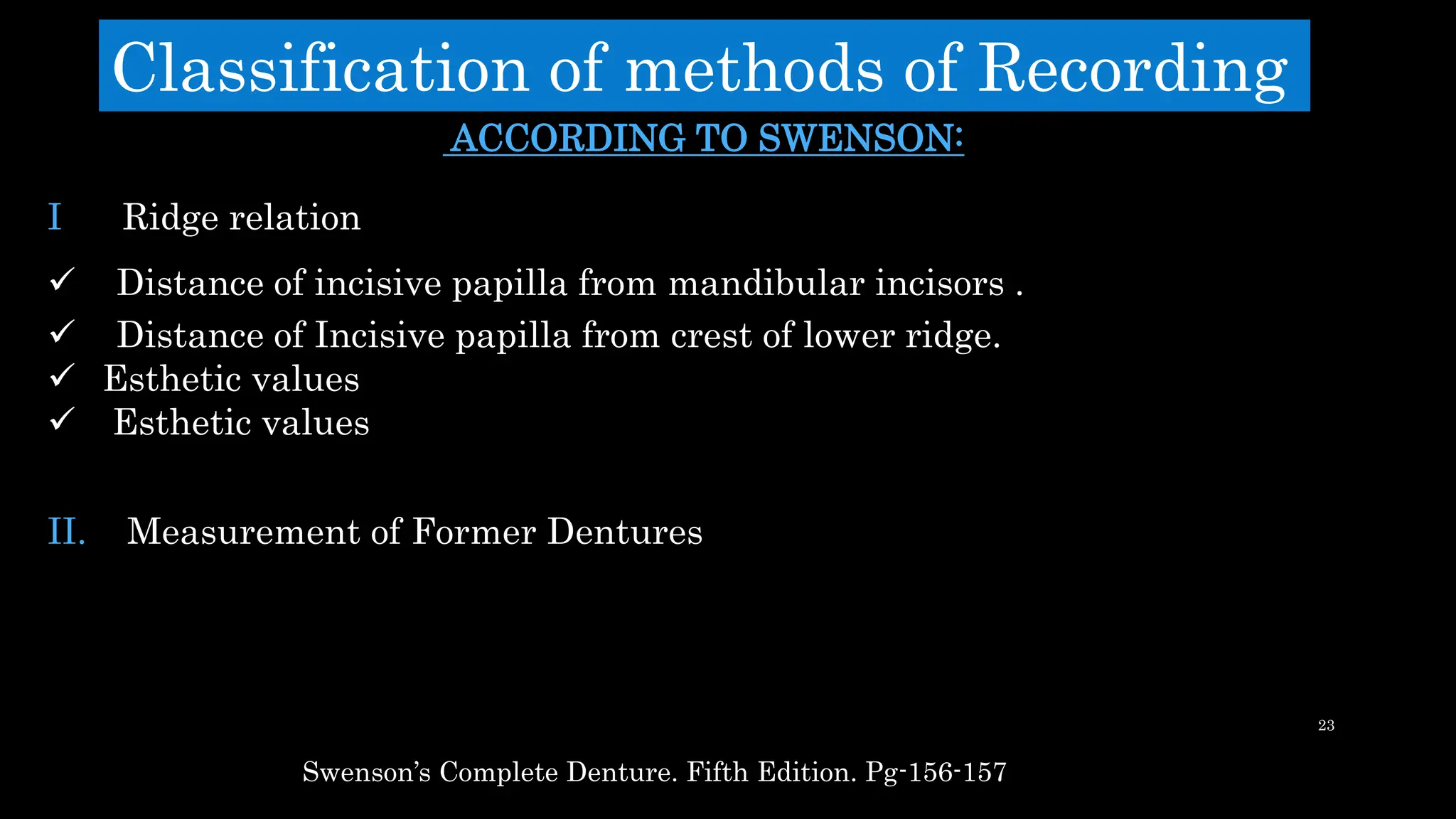 Classification of methods of Recording

ACCORDING TO SWENSON:

I Ridge relation

✓ Distance of incisive papilla from mandibular incisors .
✓ Distance of Incisive papilla from crest of lower ridge.
✓ Esthetic values
✓ Esthetic values

II. Measurement of Former Dentures

23

Swenson's Complete Denture. Fifth Edition. Pg-156-157